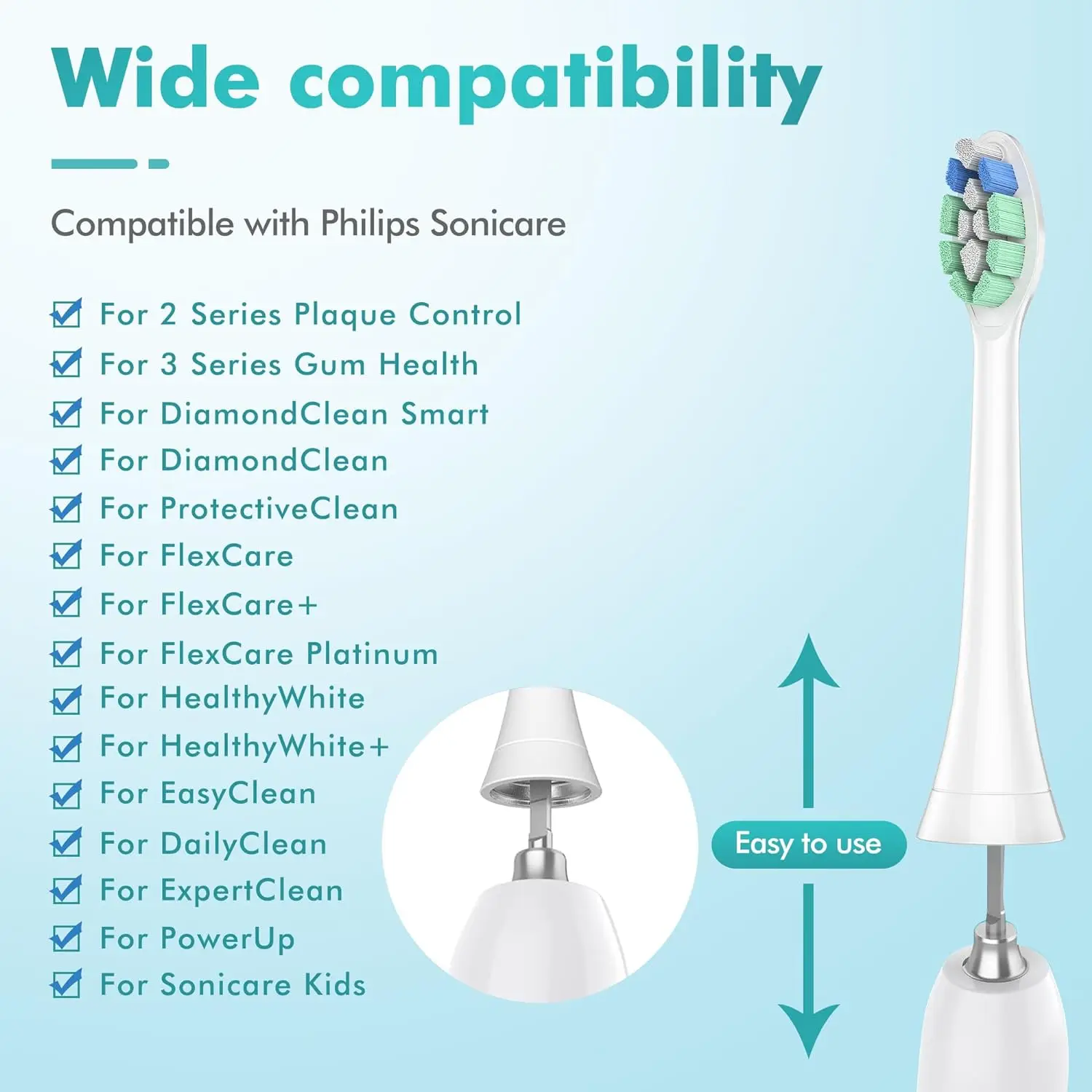 Wide compatibility

Compatible with Philips Sonicare

For 2 Series Plaque Control
For 3 Series Gum Health
For DiamondClean Smart
For DiamondClean
For ProtectiveClean
For FlexCare
For FlexCare+
For FlexCare Platinum
For HealthyWhite
For HealthyWhite+
For EasyClean
For DailyClean
For ExpertClean
For PowerUp
For Sonicare Kids

Easy to use